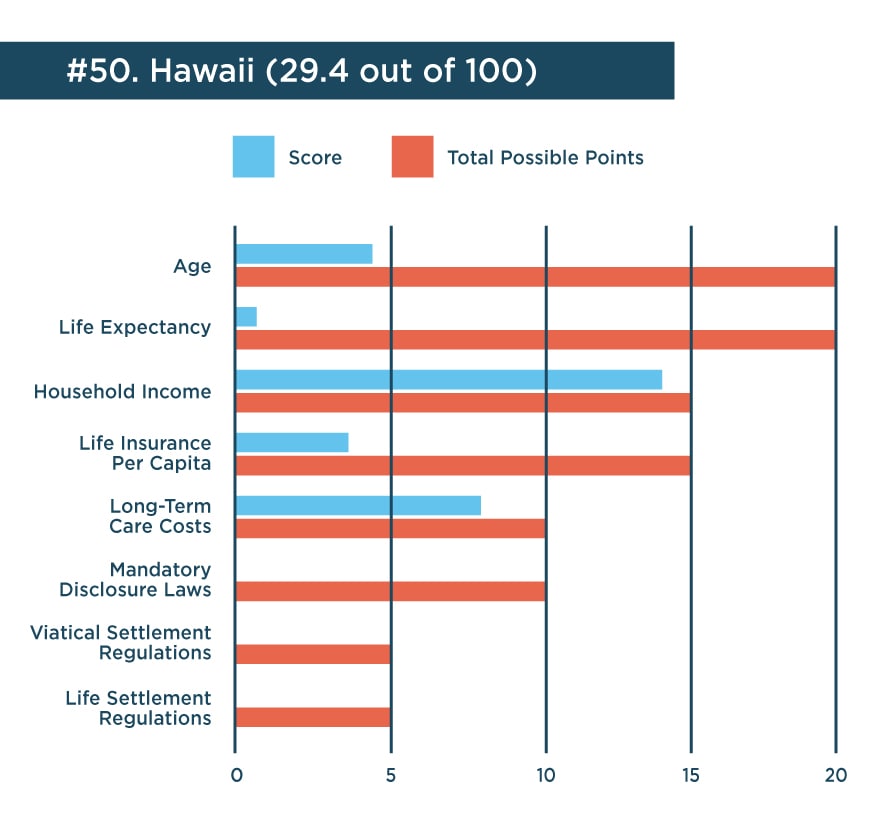 #50. Hawaii (29.4 out of 100)

Score

Total Possible Points

Age

Life Expectancy

Household Income

Life Insurance Per Capita

Long-Term Care Costs

Mandatory Disclosure Laws

Viatical Settlement Regulations

Life Settlement Regulations

0

5

10

15

20